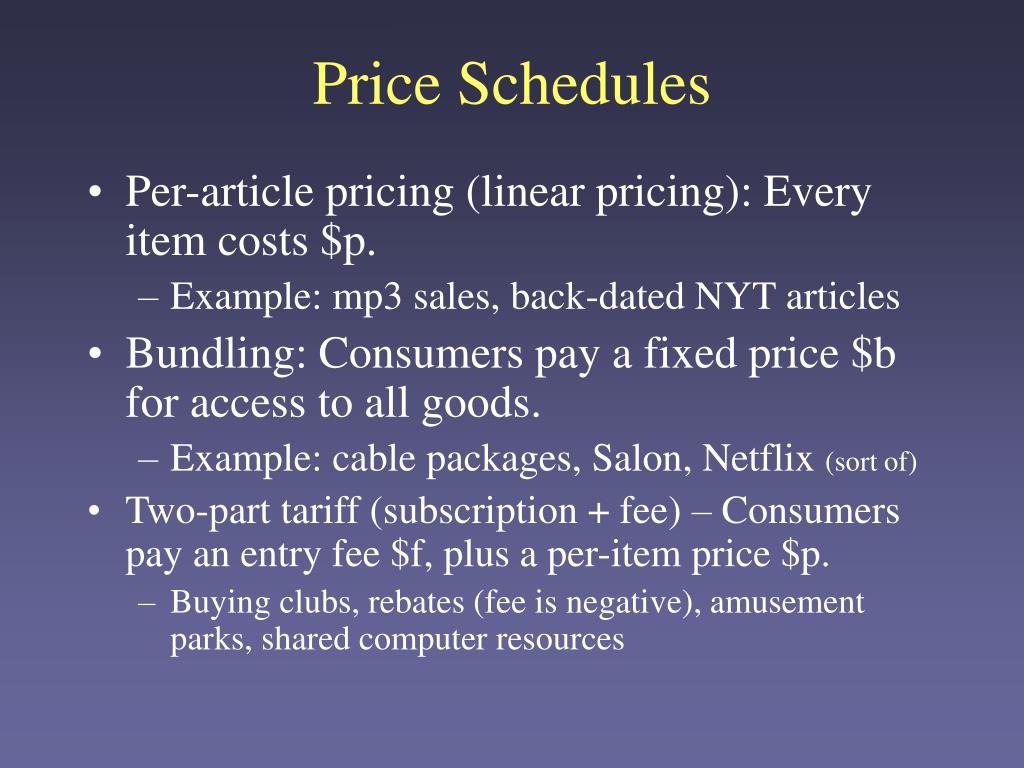 Price Schedules

• Per-article pricing (linear pricing): Every item costs \$p.
– Example: mp3 sales, back-dated NYT articles

• Bundling: Consumers pay a fixed price \$b for access to all goods.
– Example: cable packages, Salon, Netflix (sort of)

• Two-part tariff (subscription + fee) – Consumers pay an entry fee \$f, plus a per-item price \$p.
– Buying clubs, rebates (fee is negative), amusement parks, shared computer resources